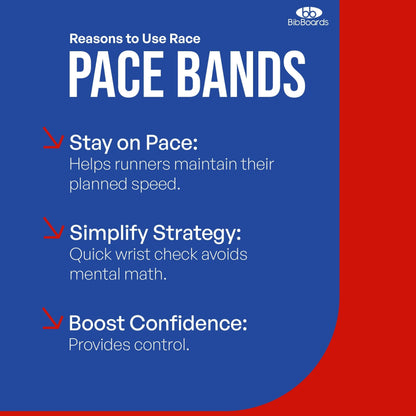 BibBoards

Reasons to Use Race
PACE BANDS

Stay on Pace:
Helps runners maintain their planned speed.

Simplify Strategy:
Quick wrist check avoids mental math.

Boost Confidence:
Provides control.